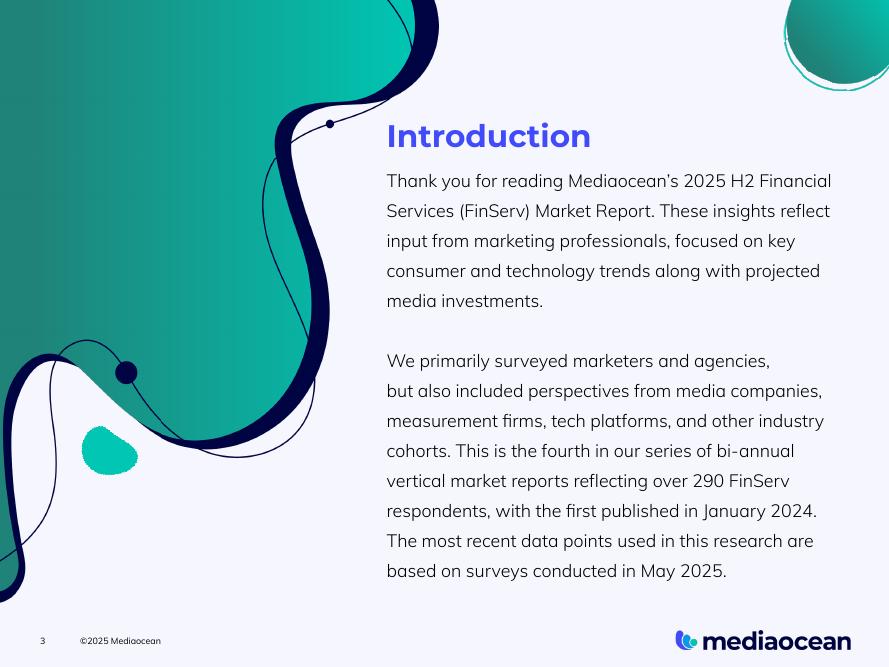 Introduction

Thank you for reading Mediaocean's 2025 H2 Financial Services (FinServ) Market Report. These insights reflect input from marketing professionals, focused on key consumer and technology trends along with projected media investments.

We primarily surveyed marketers and agencies, but also included perspectives from media companies, measurement firms, tech platforms, and other industry cohorts. This is the fourth in our series of bi-annual vertical market reports reflecting over 290 FinServ respondents, with the first published in January 2024. The most recent data points used in this research are based on surveys conducted in May 2025.

3 ©2025 Mediaocean

mediaocean